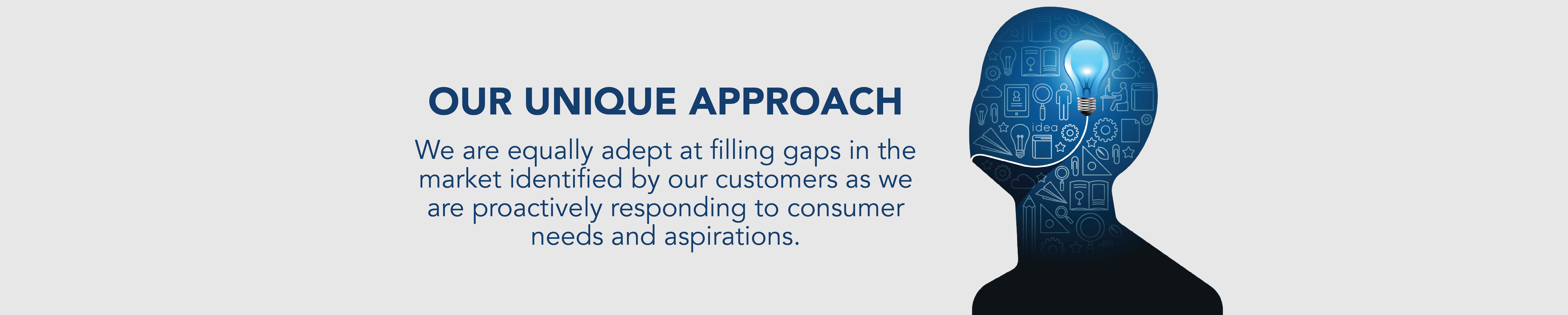 OUR UNIQUE APPROACH

We are equally adept at filling gaps in the market identified by our customers as we are proactively responding to consumer needs and aspirations.

idea